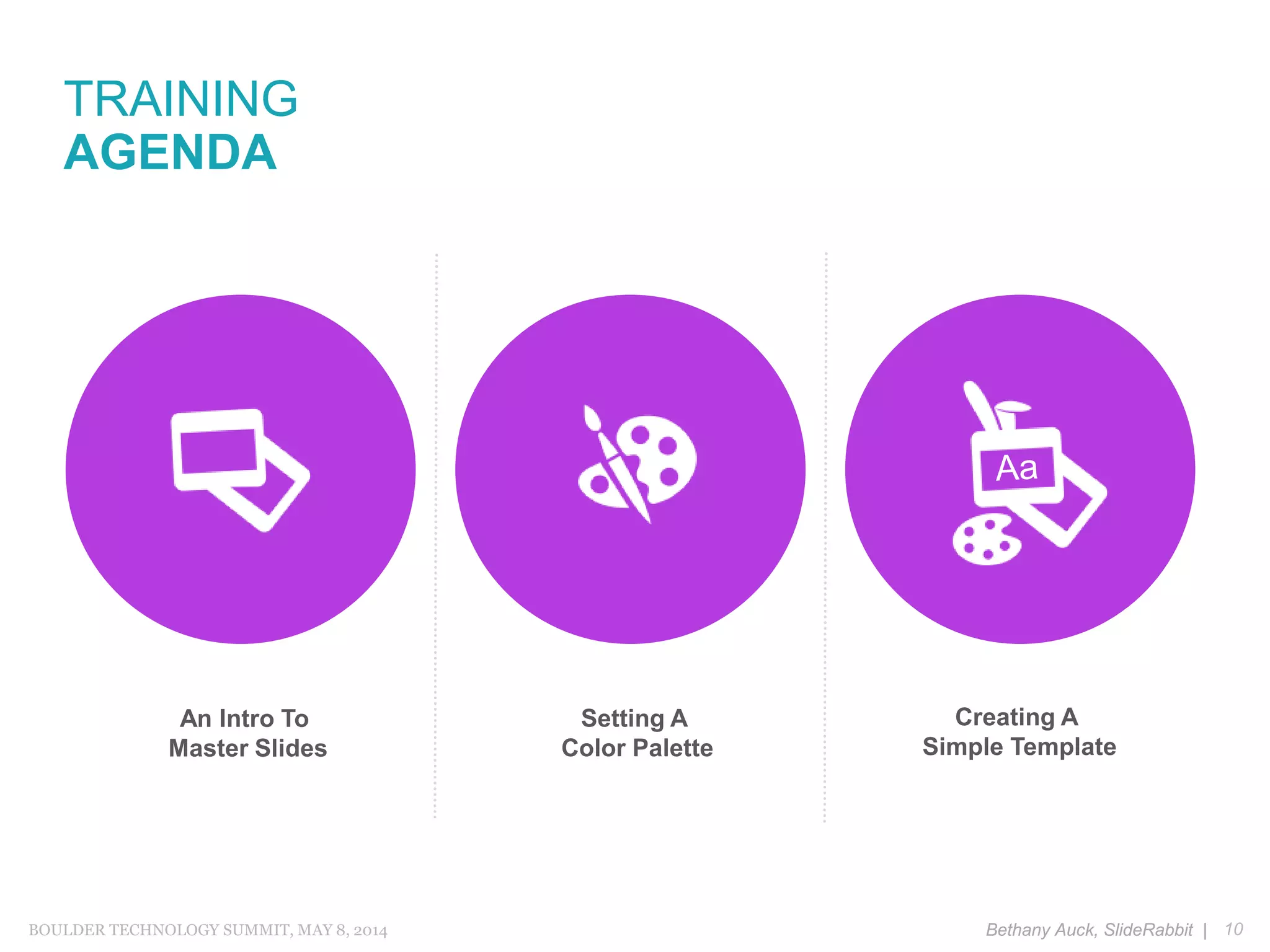 TRAINING
AGENDA

Aa

An Intro To
Master Slides

Setting A
Color Palette

Creating A
Simple Template

BOULDER TECHNOLOGY SUMMIT, MAY 8, 2014

Bethany Auck, SlideRabbit | 10